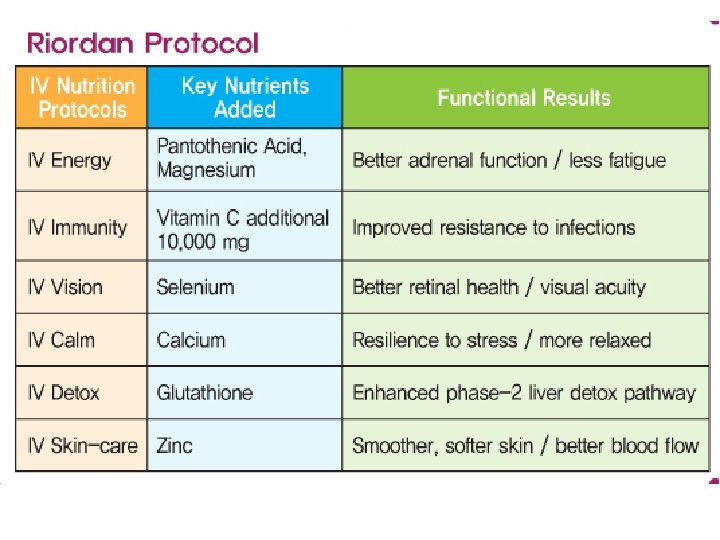 Riordan Protocol

| IV Nutrition Protocols | Key Nutrients Added | Functional Results |
|---|---|---|
| IV Energy | Pantothenic Acid, Magnesium | Better adrenal function / less fatigue |
| IV Immunity | Vitamin C additional 10,000 mg | Improved resistance to infections |
| IV Vision | Selenium | Better retinal health / visual acuity |
| IV Calm | Calcium | Resilience to stress / more relaxed |
| IV Detox | Glutathione | Enhanced phase-2 liver detox pathway |
| IV Skin-care | Zinc | Smoother, softer skin / better blood flow |